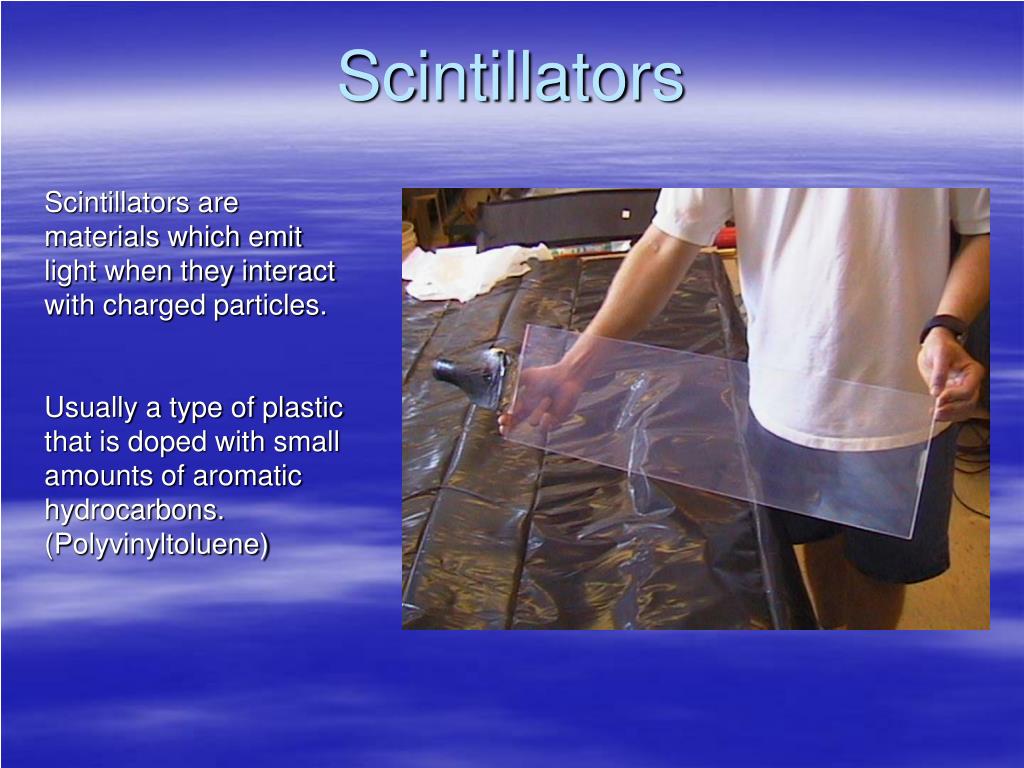 Scintillators

Scintillators are materials which emit light when they interact with charged particles.

Usually a type of plastic that is doped with small amounts of aromatic hydrocarbons. (Polyvinyltoluene)